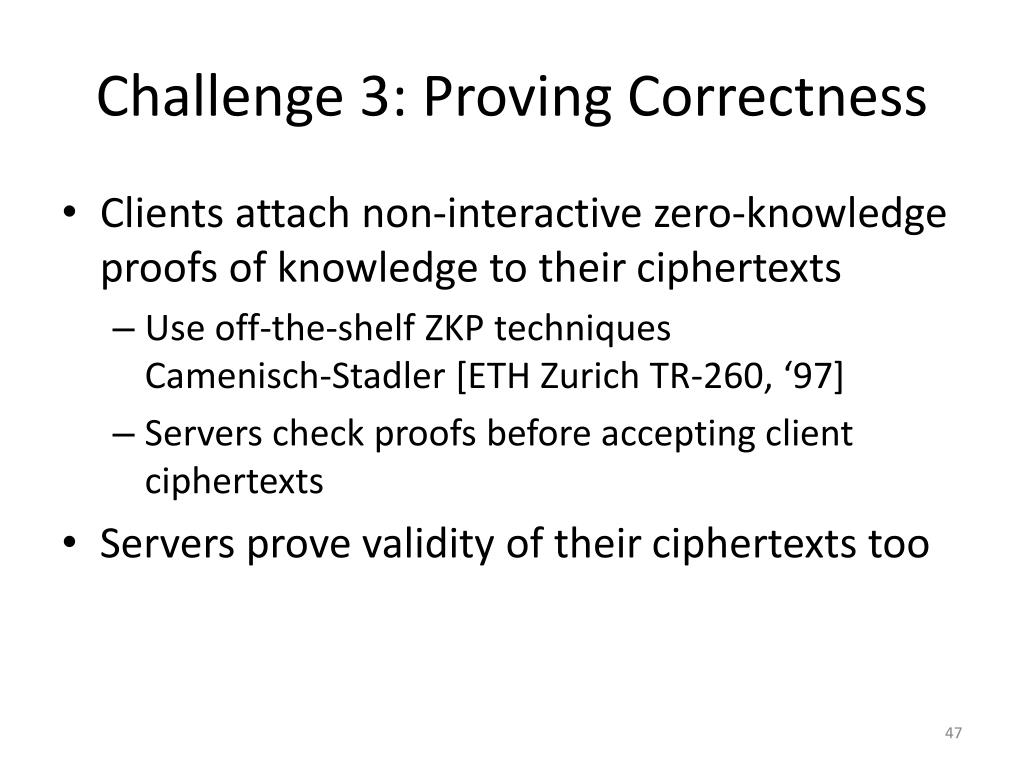 Challenge 3: Proving Correctness

• Clients attach non-interactive zero-knowledge proofs of knowledge to their ciphertexts

– Use off-the-shelf ZKP techniques
Camenisch-Stadler [ETH Zurich TR-260, ‘97]

– Servers check proofs before accepting client ciphertexts

• Servers prove validity of their ciphertexts too

47